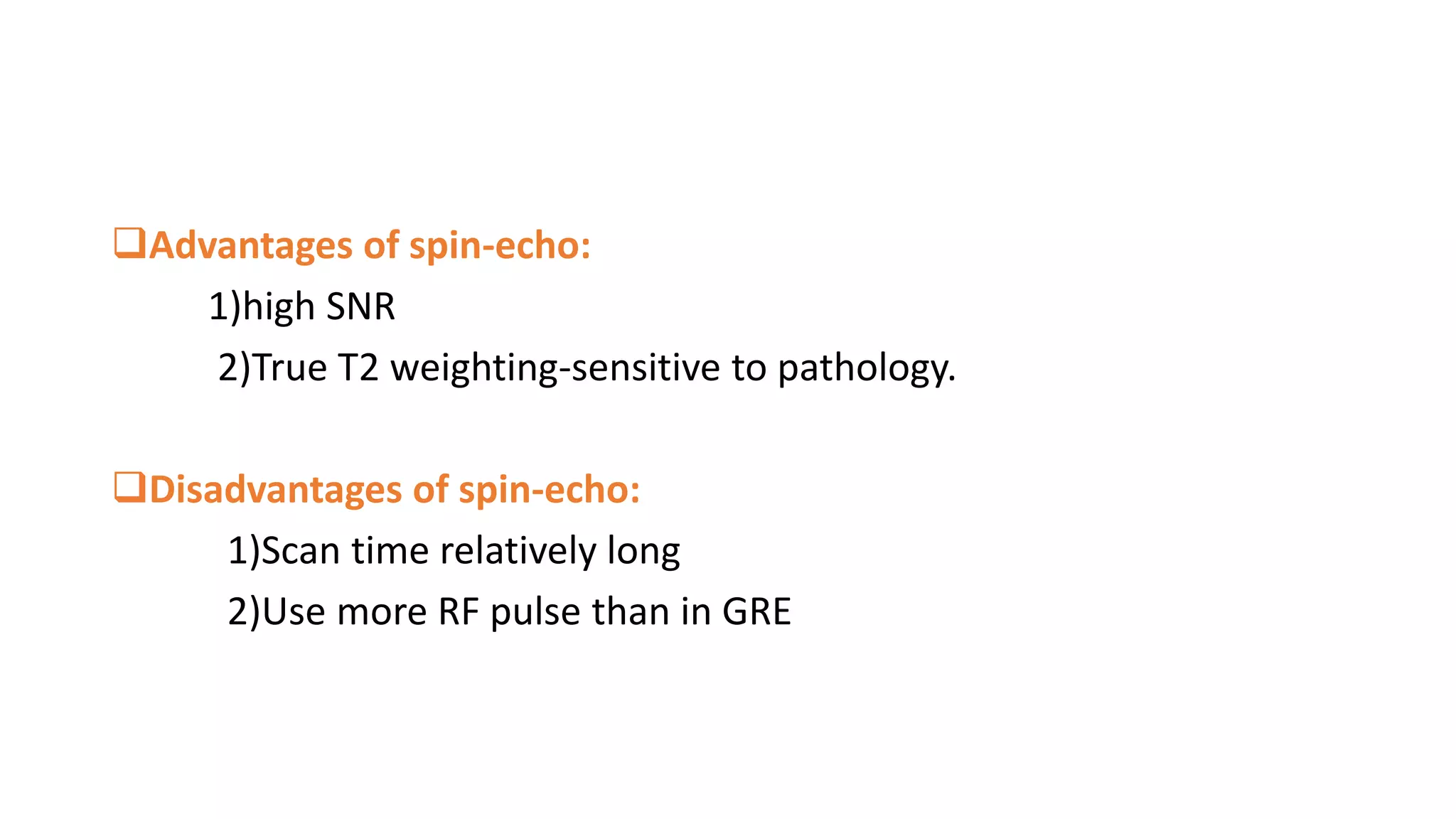 ❑Advantages of spin-echo:

1)high SNR

2)True T2 weighting-sensitive to pathology.

❑Disadvantages of spin-echo:

1)Scan time relatively long

2)Use more RF pulse than in GRE